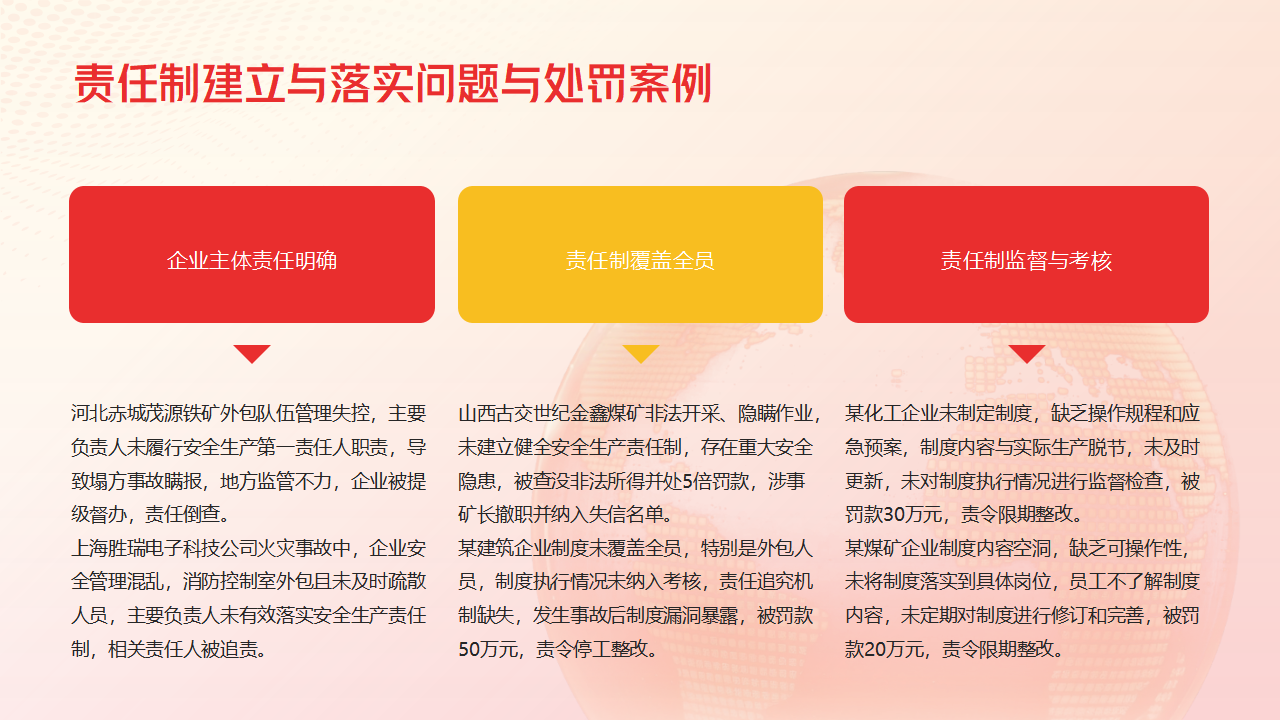 责任制建立与落实问题与处罚案例

企业主体责任明确

河北赤城茂源铁矿外包队伍管理失控，主要负责人未履行安全生产第一责任人职责，导致塌方事故瞒报，地方监管不力，企业被提级督办，责任倒查。
上海胜瑞电子科技公司火灾事故中，企业安全管理混乱，消防控制室外包且未及时疏散人员，主要负责人未有效落实安全生产责任制，相关责任人被追责。

责任制覆盖全员

山西古交世纪金鑫煤矿非法开采、隐瞒作业，未建立健全安全生产责任制，存在重大安全隐患，被查没非法所得并处5倍罚款，涉事矿长撤职并纳入失信名单。
某建筑企业制度未覆盖全员，特别是外包人员，制度执行情况未纳入考核，责任追究机制缺失，发生事故后制度漏洞暴露，被罚款50万元，责令停工整改。

责任制监督与考核

某化工企业未制定制度，缺乏操作规程和应急预案，制度内容与实际生产脱节，未及时更新，未对制度执行情况进行监督检查，被罚款30万元，责令限期整改。
某煤矿企业制度内容空洞，缺乏可操作性，未将制度落实到具体岗位，员工不了解制度内容，未定期对制度进行修订和完善，被罚款20万元，责令限期整改。